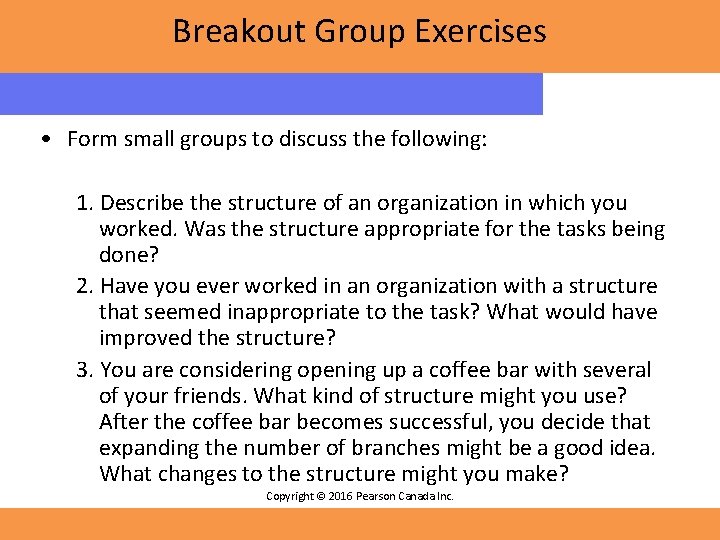 Breakout Group Exercises

• Form small groups to discuss the following:

1. Describe the structure of an organization in which you worked. Was the structure appropriate for the tasks being done?
2. Have you ever worked in an organization with a structure that seemed inappropriate to the task? What would have improved the structure?
3. You are considering opening up a coffee bar with several of your friends. What kind of structure might you use? After the coffee bar becomes successful, you decide that expanding the number of branches might be a good idea. What changes to the structure might you make?

Copyright © 2016 Pearson Canada Inc.